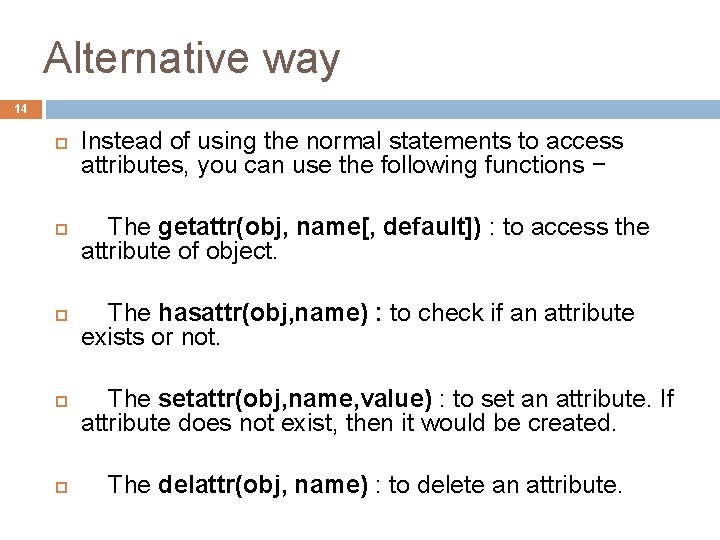 Alternative way

14

Instead of using the normal statements to access attributes, you can use the following functions −

The getattr(obj, name[, default]) : to access the attribute of object.

The hasattr(obj,name) : to check if an attribute exists or not.

The setattr(obj,name,value) : to set an attribute. If attribute does not exist, then it would be created.

The delattr(obj, name) : to delete an attribute.